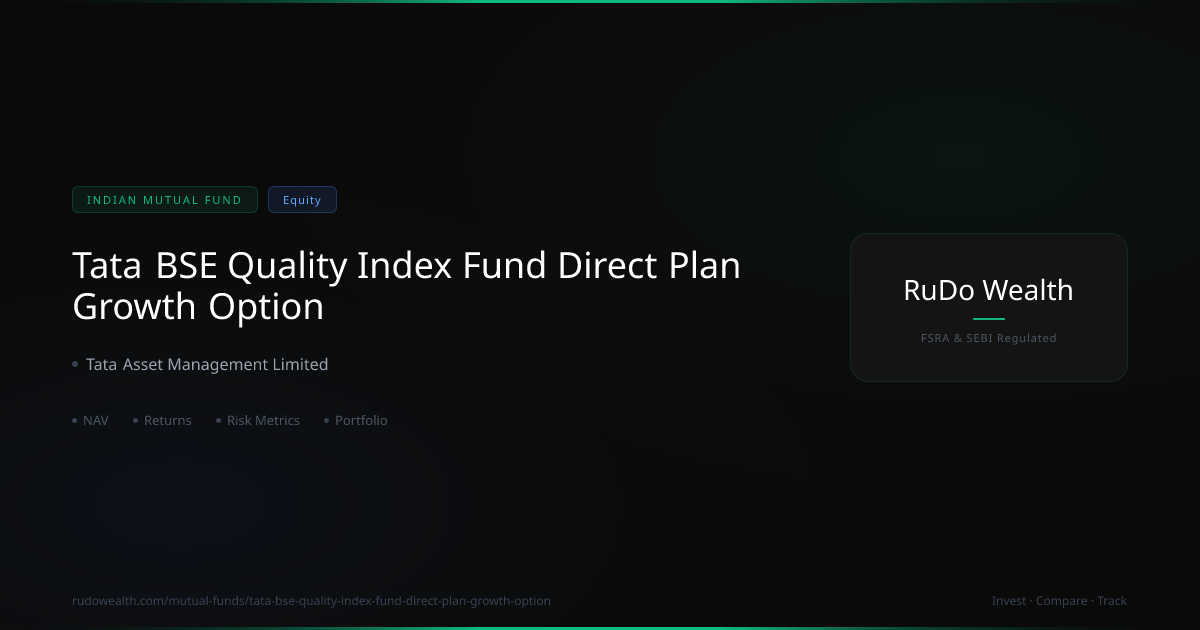 INDIAN MUTUAL FUND

Equity

Tata BSE Quality Index Fund Direct Plan Growth Option

• Tata Asset Management Limited

• NAV • Returns • Risk Metrics • Portfolio

RuDo Wealth

FSRA & SEBI Regulated

rudowealth.com/mutual-funds/tata-bse-quality-index-fund-direct-plan-growth-option

Invest · Compare · Track